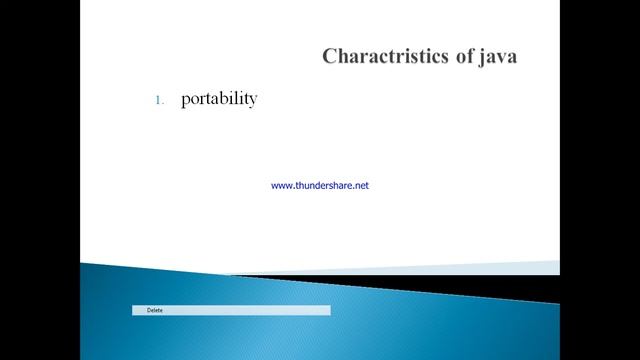 Charactristics of java

1. portability

www.thundershare.net

Delete